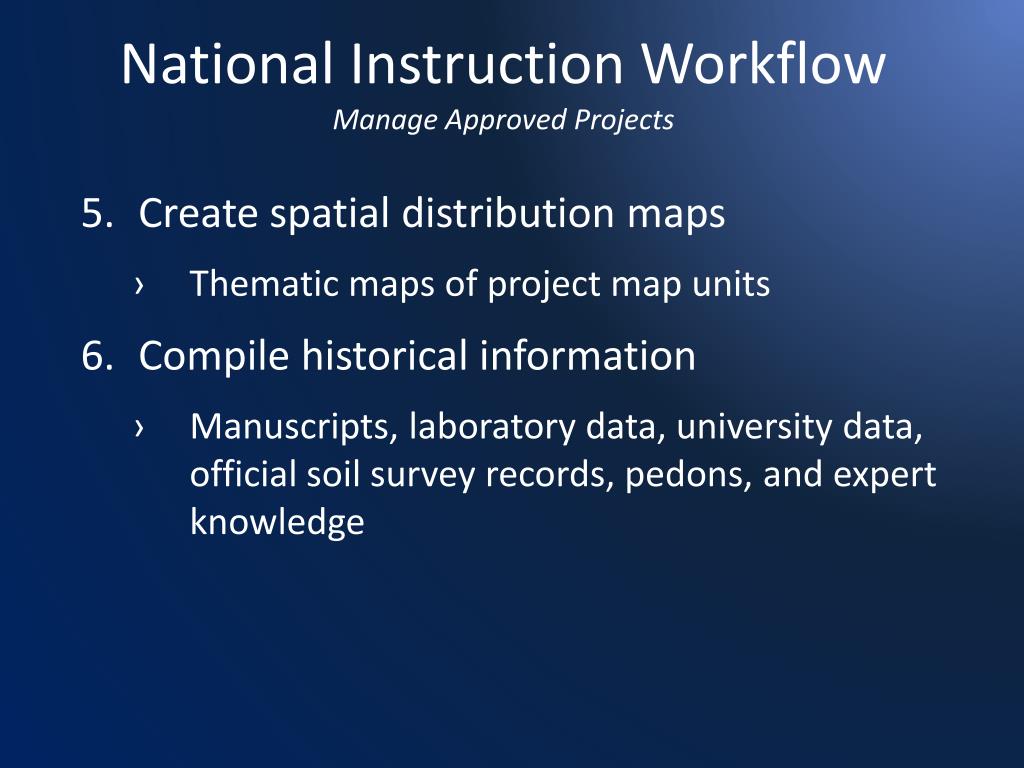 National Instruction Workflow
Manage Approved Projects

5. Create spatial distribution maps
› Thematic maps of project map units
6. Compile historical information
› Manuscripts, laboratory data, university data, official soil survey records, pedons, and expert knowledge